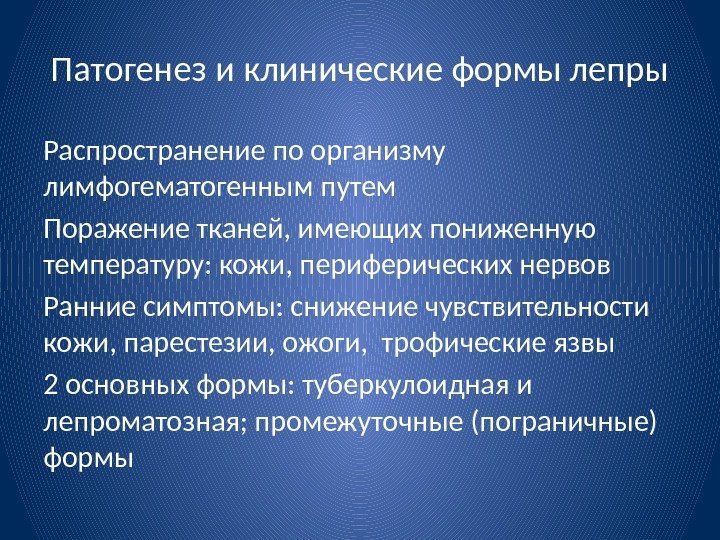 Патогенез и клинические формы лепры

Распространение по организму лимфогематогенным путем

Поражение тканей, имеющих пониженную температуру: кожи, периферических нервов

Ранние симптомы: снижение чувствительности кожи, парестезии, ожоги, трофические язвы

2 основных формы: туберкулоидная и лепроматозная; промежуточные (пограничные) формы